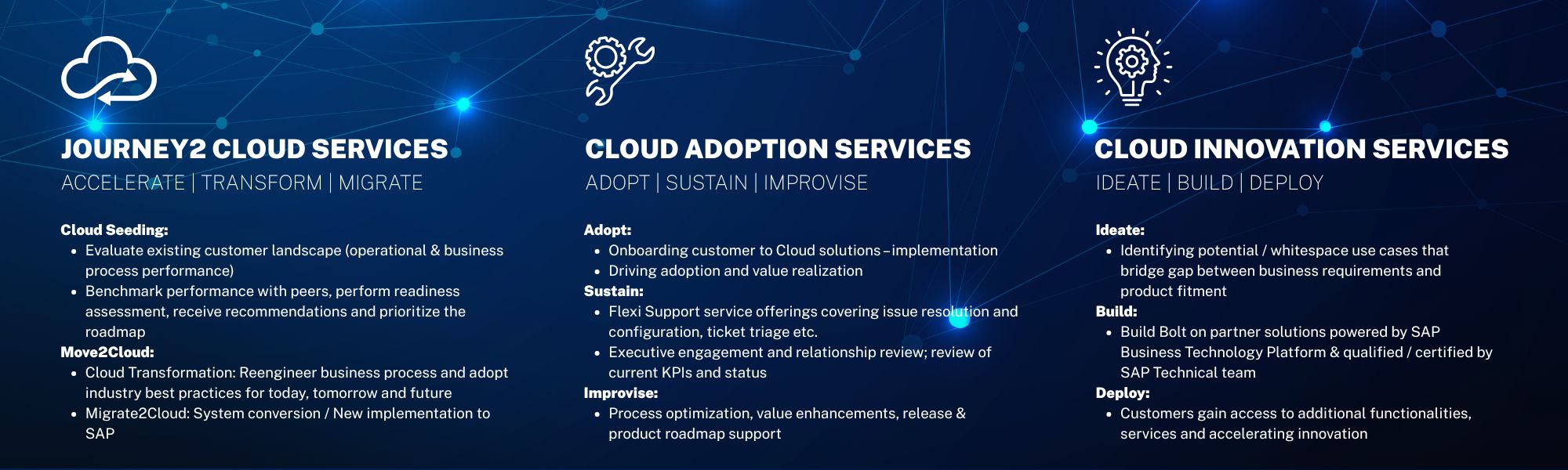 JOURNEY2 CLOUD SERVICES
ACCELERATE | TRANSFORM | MIGRATE

Cloud Seeding:
- Evaluate existing customer landscape (operational & business process performance)
- Benchmark performance with peers, perform readiness assessment, receive recommendations and prioritize the roadmap

Move2Cloud:
- Cloud Transformation: Reengineer business process and adopt industry best practices for today, tomorrow and future
- Migrate2Cloud: System conversion / New implementation to SAP

CLOUD ADOPTION SERVICES
ADOPT | SUSTAIN | IMPROVISE

Adopt:
- Onboarding customer to Cloud solutions – implementation
- Driving adoption and value realization

Sustain:
- Flexi Support service offerings covering issue resolution and configuration, ticket triage etc.
- Executive engagement and relationship review; review of current KPIs and status

Improvise:
- Process optimization, value enhancements, release & product roadmap support

CLOUD INNOVATION SERVICES
IDEATE | BUILD | DEPLOY

Ideate:
- Identifying potential / whitespace use cases that bridge gap between business requirements and product fitment

Build:
- Build Bolt on partner solutions powered by SAP Business Technology Platform & qualified / certified by SAP Technical team

Deploy:
- Customers gain access to additional functionalities, services and accelerating innovation